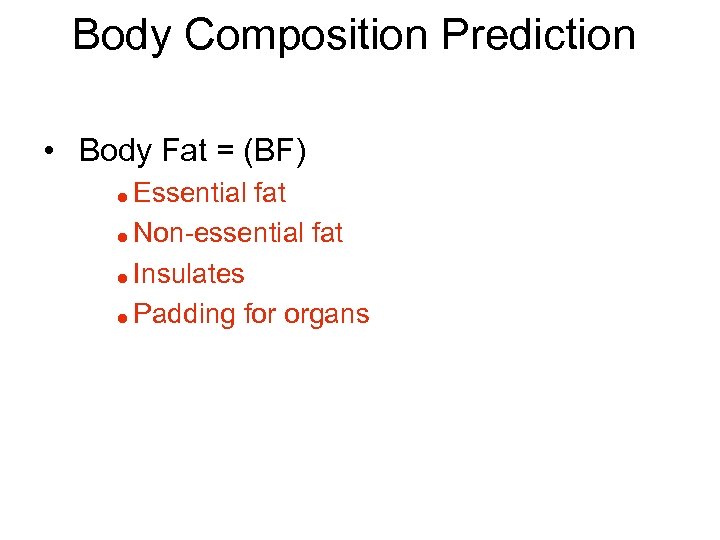 Body Composition Prediction

• Body Fat = (BF)
  • Essential fat
  • Non-essential fat
  • Insulates
  • Padding for organs